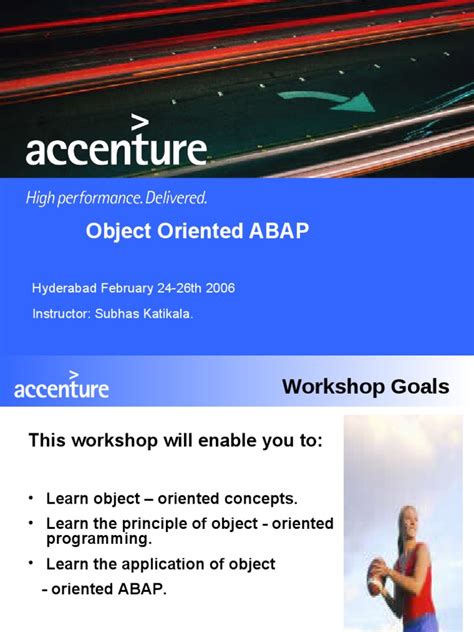 accenture

High performance. Delivered.

Object Oriented ABAP

Hyderabad February 24-26th 2006

Instructor: Subhas Katikala.

accenture

Workshop Goals

This workshop will enable you to:

• Learn object – oriented concepts.

• Learn the principle of object - oriented programming.

• Learn the application of object - oriented ABAP.